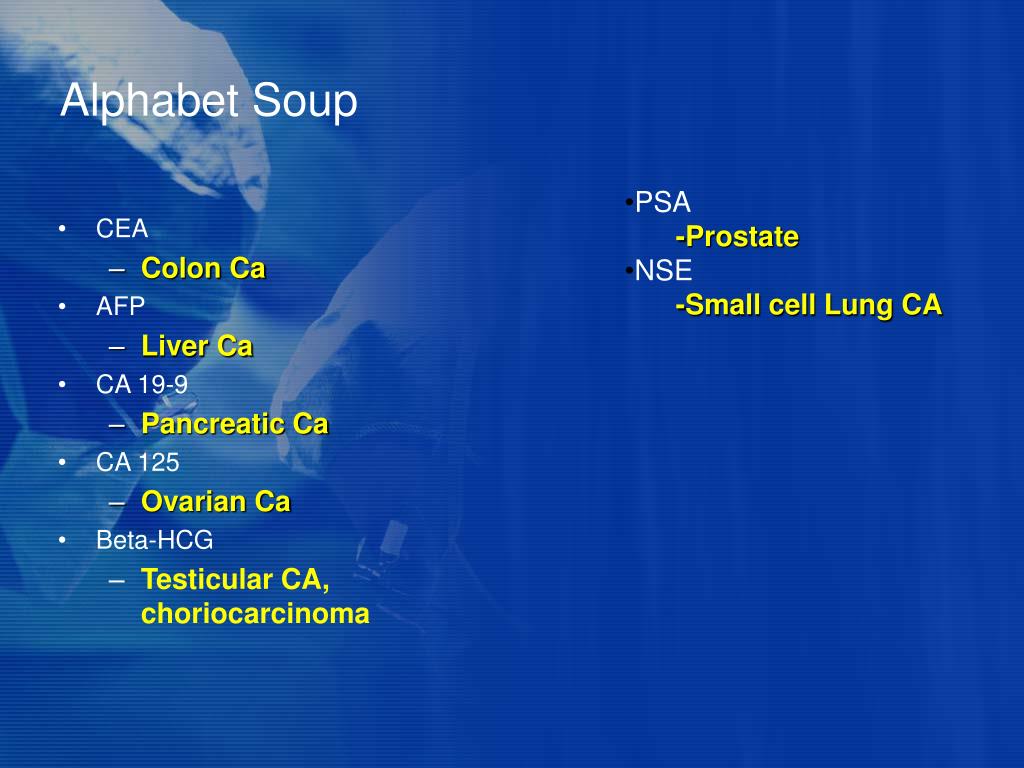 Alphabet Soup

• CEA
– Colon Ca
• AFP
– Liver Ca
• CA 19-9
– Pancreatic Ca
• CA 125
– Ovarian Ca
• Beta-HCG
– Testicular CA, choriocarcinoma

•PSA
-Prostate
•NSE
-Small cell Lung CA